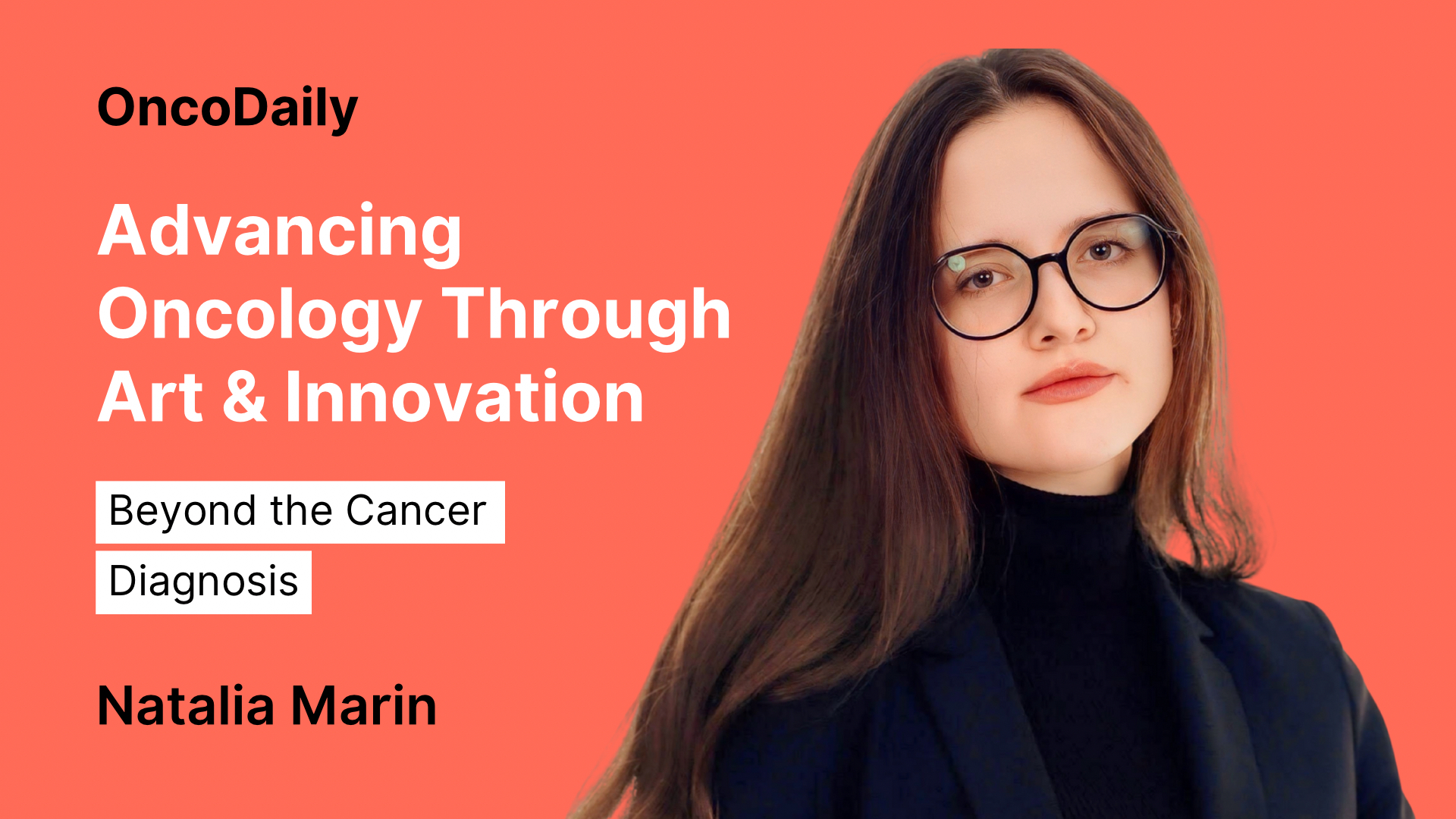 OncoDaily

Advancing Oncology Through Art & Innovation

Beyond the Cancer Diagnosis

Natalia Marin